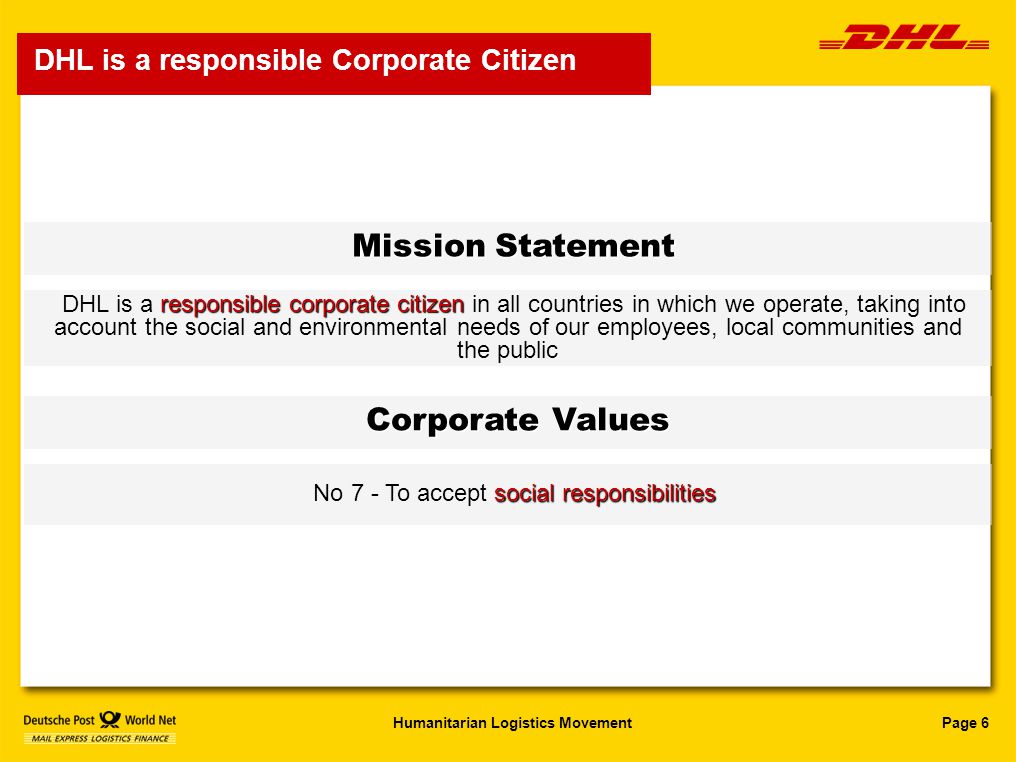 DHL is a responsible Corporate Citizen

DHL

Mission Statement

DHL is a responsible corporate citizen in all countries in which we operate, taking into account the social and environmental needs of our employees, local communities and the public

Corporate Values

No 7 - To accept social responsibilities

Deutsche Post World Net
MAIL EXPRESS LOGISTICS FINANCE

Humanitarian Logistics Movement

Page 6